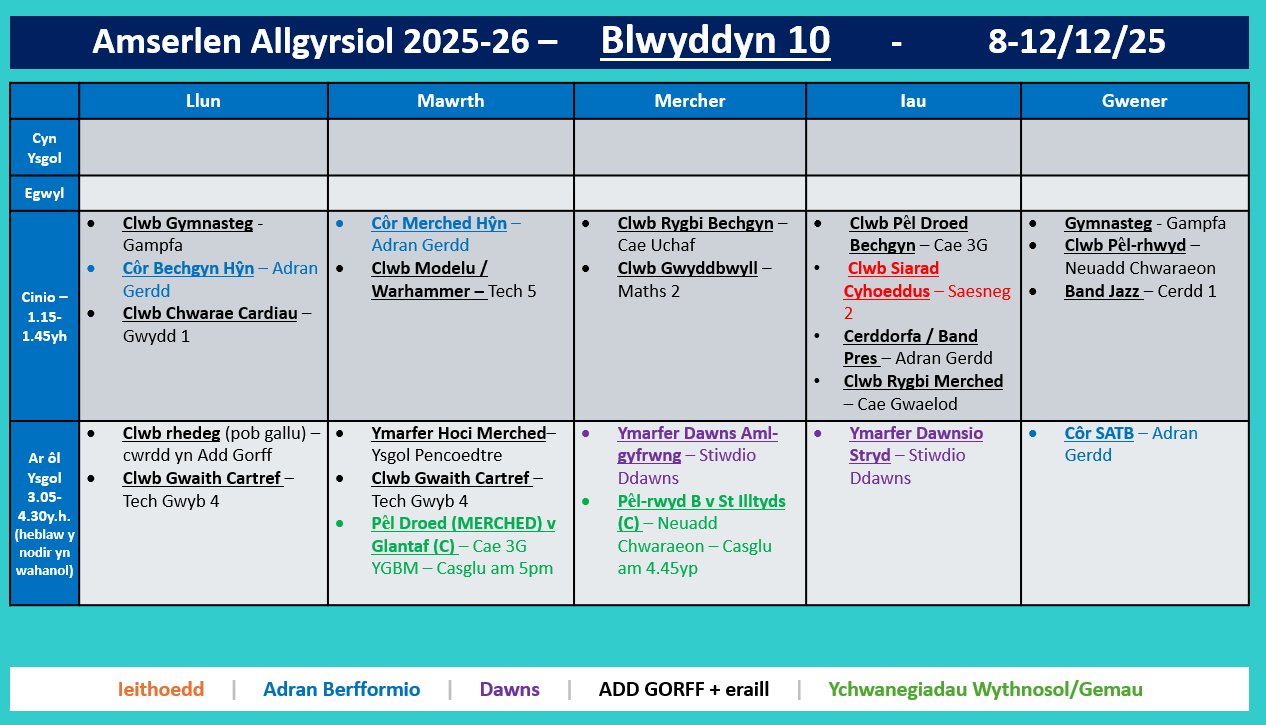 Amserlen Allgyrsiol 2025-26 – Blwyddyn 10 - 8-12/12/25

| | Llun | Mawrth | Mercher | Iau | Gwener |
|---|---|---|---|---|---|
| Cyn Ysgol | | | | | |
| Egwyl | | | | | |
| Cinio – 1.15-1.45yh | • Clwb Gymnasteg - Gampfa • Côr Bechgyn Hŷn – Adran Gerdd • Clwb Chwarae Cardiau – Gwydd 1 | • Côr Merched Hŷn – Adran Gerdd • Clwb Modelu / Warhammer – Tech 5 | • Clwb Rygbi Bechgyn – Cae Uchaf • Clwb Gwyddbwyll – Maths 2 | • Clwb Pêl Droed Bechgyn – Cae 3G • Clwb Siarad Cyhoeddus – Saesneg 2 • Cerddorfa / Band Pres – Adran Gerdd • Clwb Rygbi Merched – Cae Gwaelod | • Gymnasteg - Gampfa • Clwb Pêl-rhwyd – Neuadd Chwaraeon • Band Jazz – Cerdd 1 |
| Ar ôl Ysgol 3.05-4.30y.h. (heblaw y nodir yn wahanol) | • Clwb rhedeg (pob gallu) – cwrdd yn Add Gorff • Clwb Gwaith Cartref – Tech Gwyb 4 | • Ymarfer Hoci Merched– Ysgol Pencoedtre • Clwb Gwaith Cartref – Tech Gwyb 4 • Pêl Droed (MERCHED) v Glantaf (C) – Cae 3G YGBM – Casglu am 5pm | • Ymarfer Dawns Aml-gyfrwng – Stiwdio Ddawns • Pêl-rwyd B v St Illtyds (C) – Neuadd Chwaraeon – Casglu am 4.45yp | • Ymarfer Dawnsio Stryd – Stiwdio Ddawns | • Côr SATB – Adran Gerdd |

Ieithoedd | Adran Berfformio | Dawns | ADD GORFF + eraill | Ychwanegiadau Wythnosol/Gemau